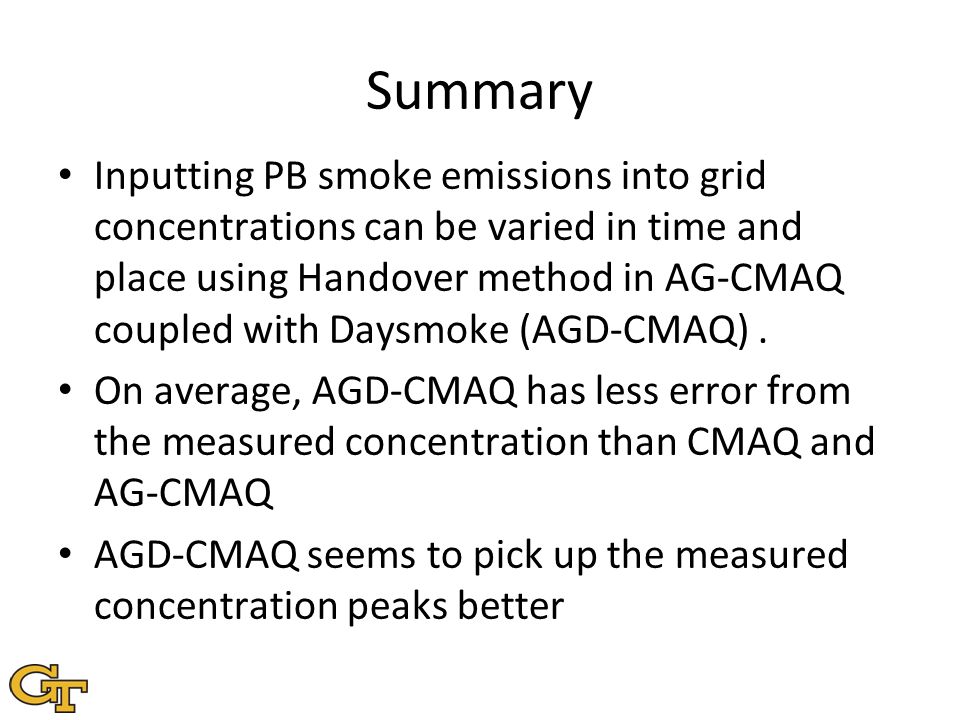 Summary

• Inputting PB smoke emissions into grid concentrations can be varied in time and place using Handover method in AG-CMAQ coupled with Daysmoke (AGD-CMAQ) .

• On average, AGD-CMAQ has less error from the measured concentration than CMAQ and AG-CMAQ

• AGD-CMAQ seems to pick up the measured concentration peaks better

GT